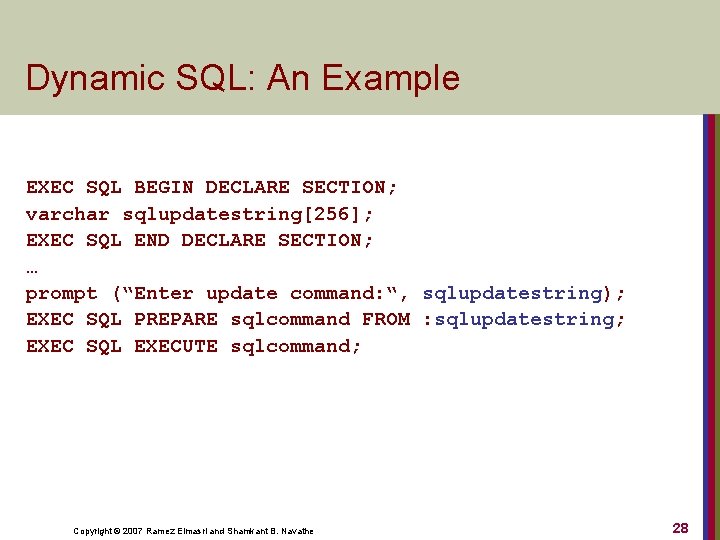 Dynamic SQL: An Example

EXEC SQL BEGIN DECLARE SECTION;
varchar sqlupdatestring[256];
EXEC SQL END DECLARE SECTION;
…
prompt (“Enter update command:“, sqlupdatestring);
EXEC SQL PREPARE sqlcommand FROM :sqlupdatestring;
EXEC SQL EXECUTE sqlcommand;

Copyright © 2007 Ramez Elmasri and Shamkant B. Navathe

28